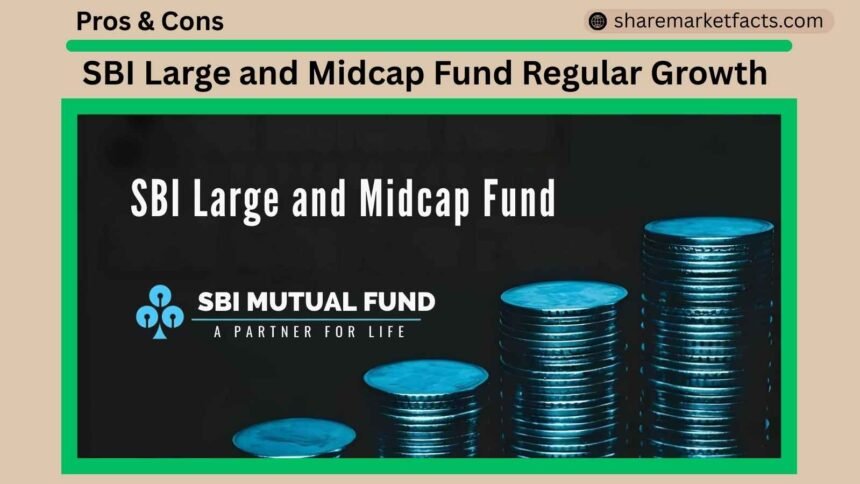 Pros & Cons

sharemarketfacts.com

SBI Large and Midcap Fund Regular Growth

SBI Large and Midcap Fund

SBI MUTUAL FUND

A PARTNER FOR LIFE